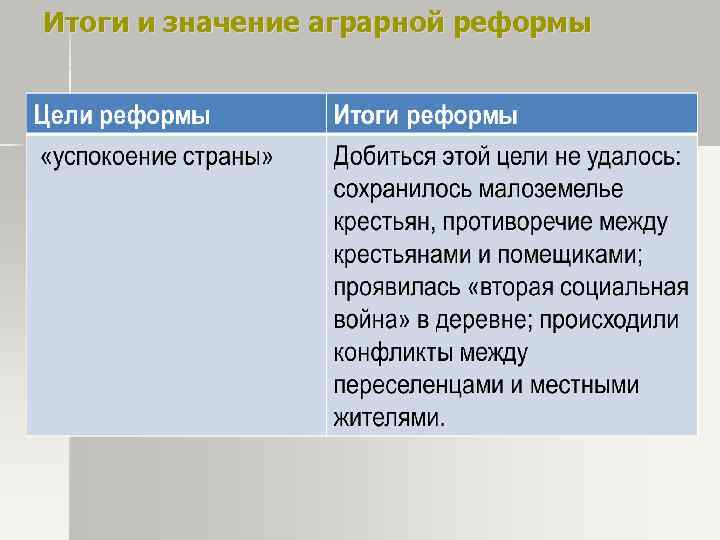 Итоги и значение аграрной реформы

| Цели реформы | Итоги реформы |
|---|---|
| «успокоение страны» | Добиться этой цели не удалось: сохранилось малоземелье крестьян, противоречие между крестьянами и помещиками; проявилась «вторая социальная война» в деревне; происходили конфликты между переселенцами и местными жителями. |